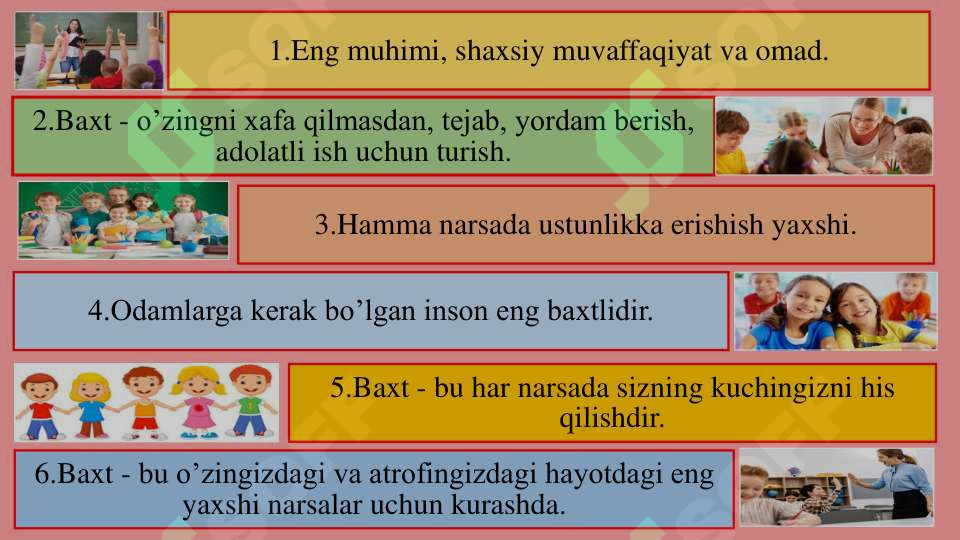 1.Eng muhimi, shaxsiy muvaffaqiyat va omad.

2.Baxt - o’zingni xafa qilmasdan, tejab, yordam berish, adolatli ish uchun turish.

3.Hamma narsada ustunlikka erishish yaxshi.

4.Odamlarga kerak bo’lgan inson eng baxtlidir.

5.Baxt - bu har narsada sizning kuchingizni his qilishdir.

6.Baxt - bu o’zingizdagi va atrofingizdagi hayotdagi eng yaxshi narsalar uchun kurashda.